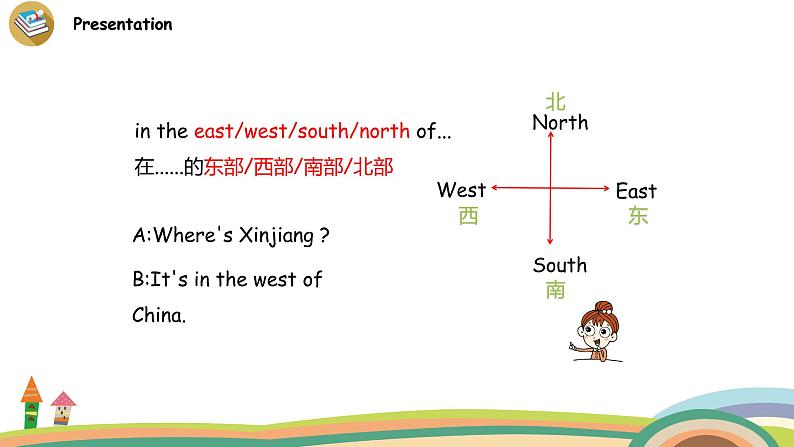 Presentation

in the east/west/south/north of...
在......的东部/西部/南部/北部

A:Where's Xinjiang ?

B:It's in the west of China.

北
North

West
西

East
东

South
南